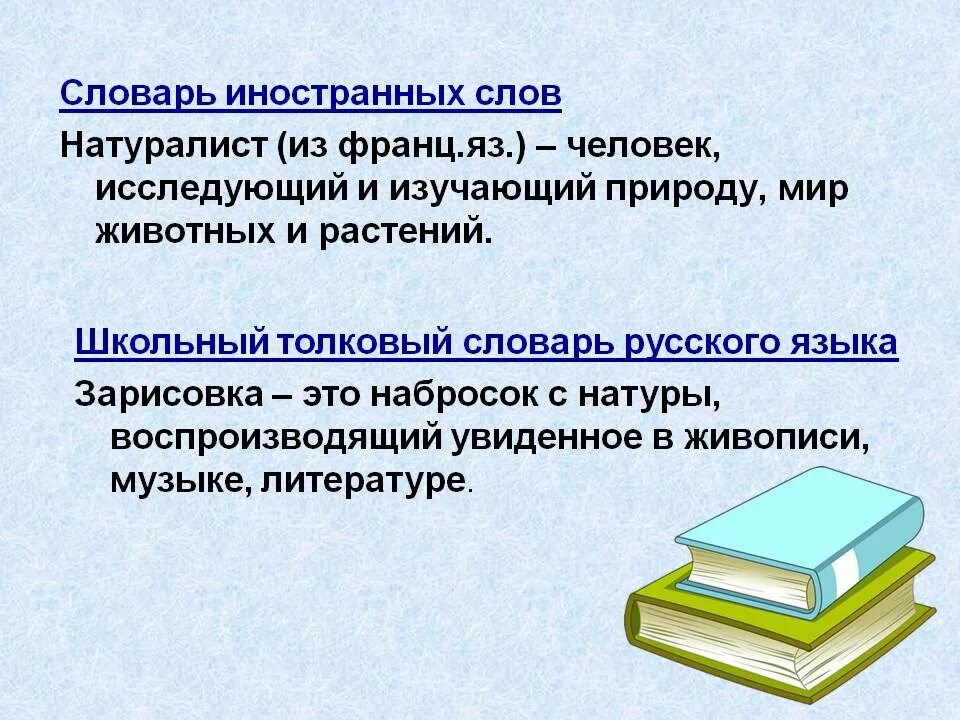 Словарь иностранных слов

Натуралист (из франц.яз.) – человек, исследующий и изучающий природу, мир животных и растений.

Школьный толковый словарь русского языка

Зарисовка – это набросок с натуры, воспроизводящий увиденное в живописи, музыке, литературе.